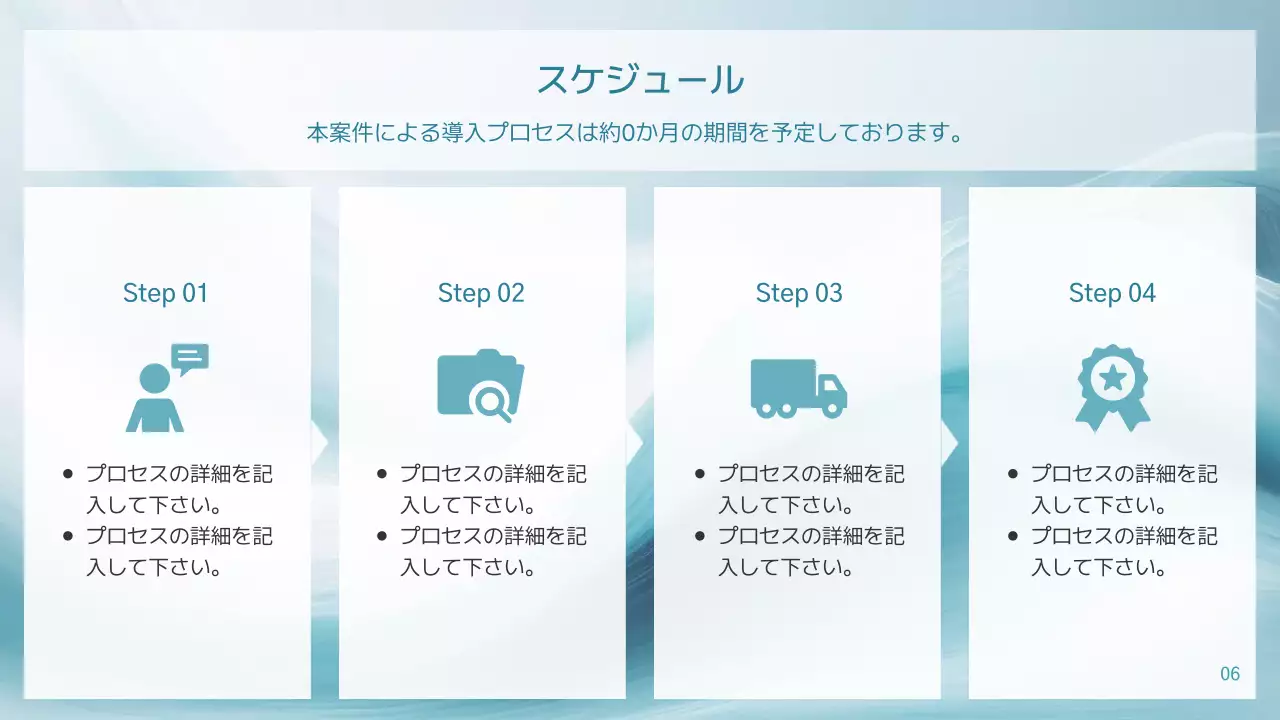 スケジュール

本案件による導入プロセスは約0か月の期間を予定しております。

Step 01

- プロセスの詳細を記入して下さい。
- プロセスの詳細を記入して下さい。

Step 02

- プロセスの詳細を記入して下さい。
- プロセスの詳細を記入して下さい。

Step 03

- プロセスの詳細を記入して下さい。
- プロセスの詳細を記入して下さい。

Step 04

- プロセスの詳細を記入して下さい。
- プロセスの詳細を記入して下さい。

06